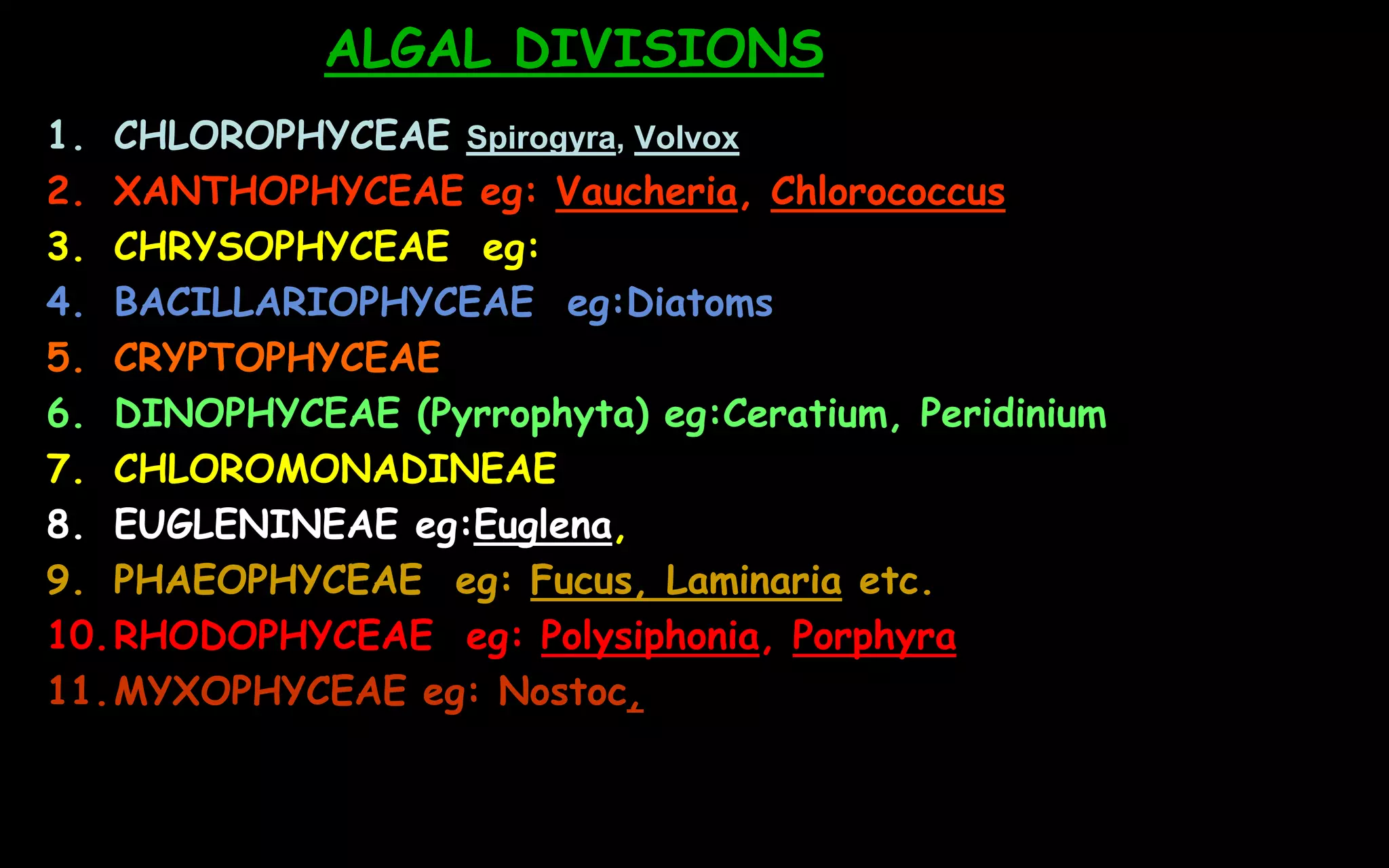 ALGAL DIVISIONS

1. CHLOROPHYCEAE Spirogyra, Volvox
2. XANTHOPHYCEAE eg: Vaucheria, Chlorococcus
3. CHRYSOPHYCEAE eg:
4. BACILLARIOPHYCEAE eg:Diatoms
5. CRYPTOPHYCEAE
6. DINOPHYCEAE (Pyrrophyta) eg:Ceratium, Peridinium
7. CHLOROMONADINEAE
8. EUGLENINEAE eg:Euglena,
9. PHAEOPHYCEAE eg: Fucus, Laminaria etc.
10. RHODOPHYCEAE eg: Polysiphonia, Porphyra
11. MYXOPHYCEAE eg: Nostoc,